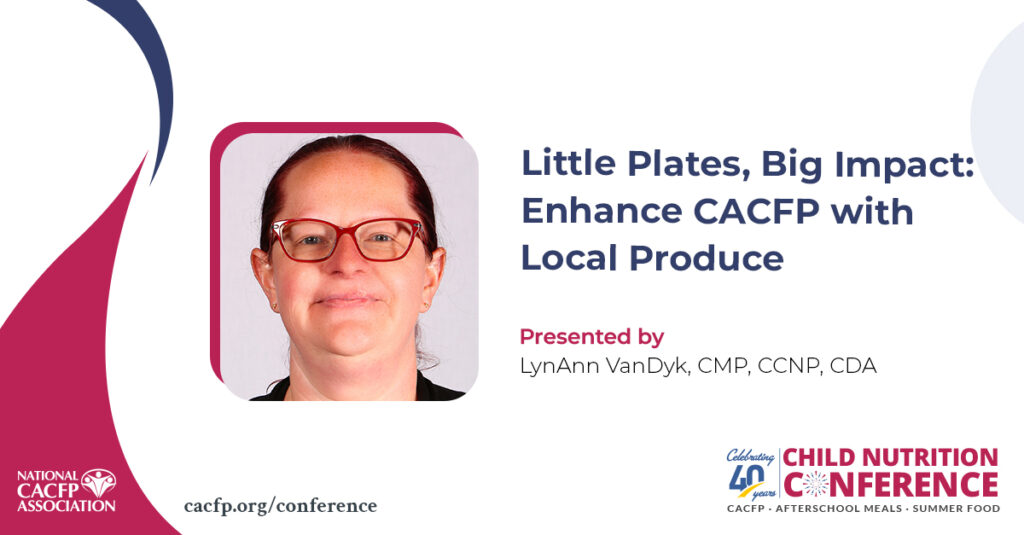 Little Plates, Big Impact: Enhance CACFP with Local Produce

Presented by
LynAnn VanDyk, CMP, CCNP, CDA

NATIONAL CACFP ASSOCIATION

cacfp.org/conference

Celebrating 40 years
CHILD NUTRITION CONFERENCE
CACFP · AFTERSCHOOL MEALS · SUMMER FOOD